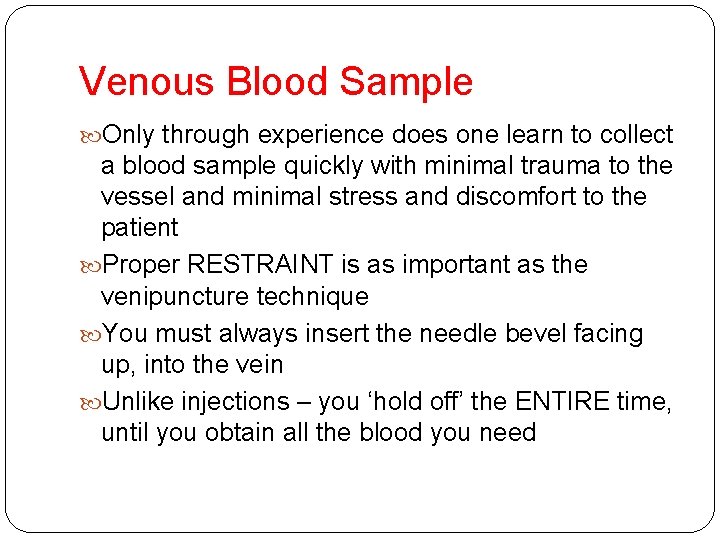 Venous Blood Sample

Only through experience does one learn to collect a blood sample quickly with minimal trauma to the vessel and minimal stress and discomfort to the patient

Proper RESTRAINT is as important as the venipuncture technique

You must always insert the needle bevel facing up, into the vein

Unlike injections – you ‘hold off’ the ENTIRE time, until you obtain all the blood you need